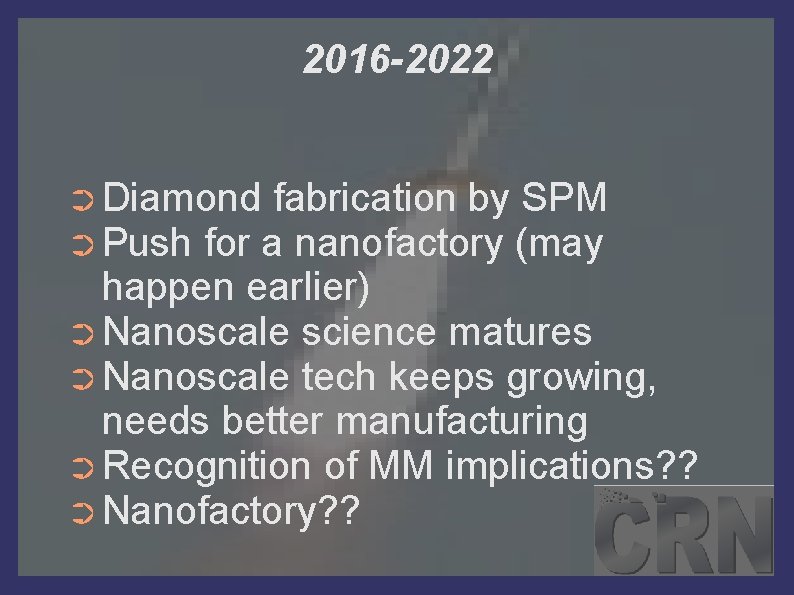 2016-2022

➲ Diamond fabrication by SPM
➲ Push for a nanofactory (may happen earlier)
➲ Nanoscale science matures
➲ Nanoscale tech keeps growing, needs better manufacturing
➲ Recognition of MM implications??
➲ Nanofactory??

CRN